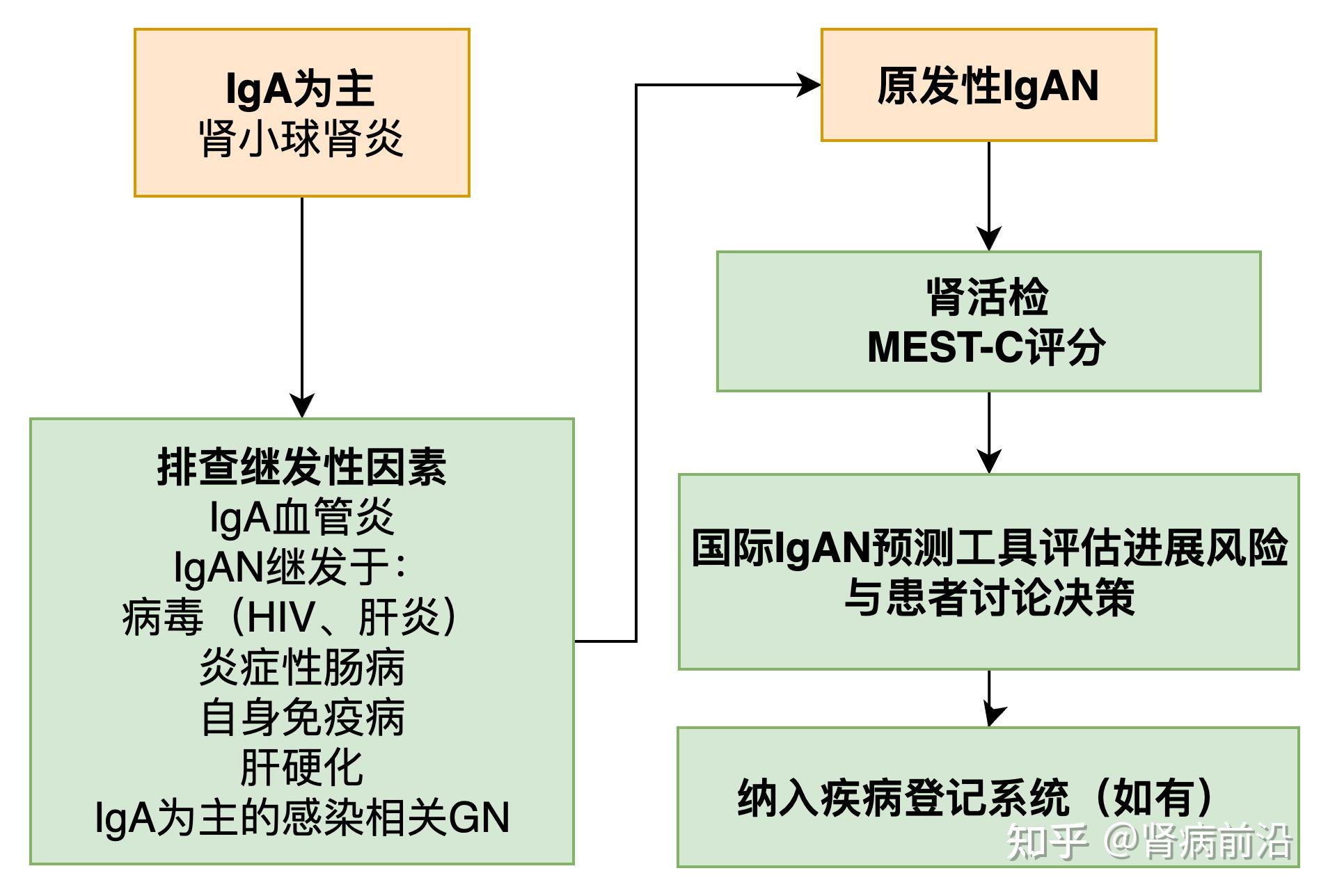 IgA为主
肾小球肾炎

排查继发性因素
IgA血管炎
IgAN继发于：
病毒（HIV、肝炎）
炎症性肠病
自身免疫病
肝硬化
IgA为主的感染相关GN

原发性IgAN

肾活检
MEST-C评分

国际IgAN预测工具评估进展风险
与患者讨论决策

纳入疾病登记系统（如有）

知乎 @肾病前沿